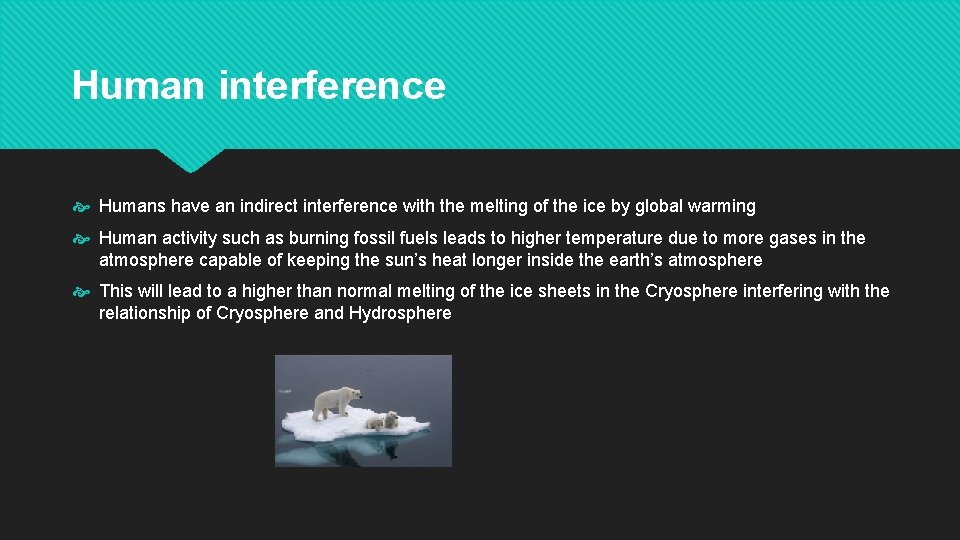 Human interference

Humans have an indirect interference with the melting of the ice by global warming

Human activity such as burning fossil fuels leads to higher temperature due to more gases in the atmosphere capable of keeping the sun’s heat longer inside the earth’s atmosphere

This will lead to a higher than normal melting of the ice sheets in the Cryosphere interfering with the relationship of Cryosphere and Hydrosphere